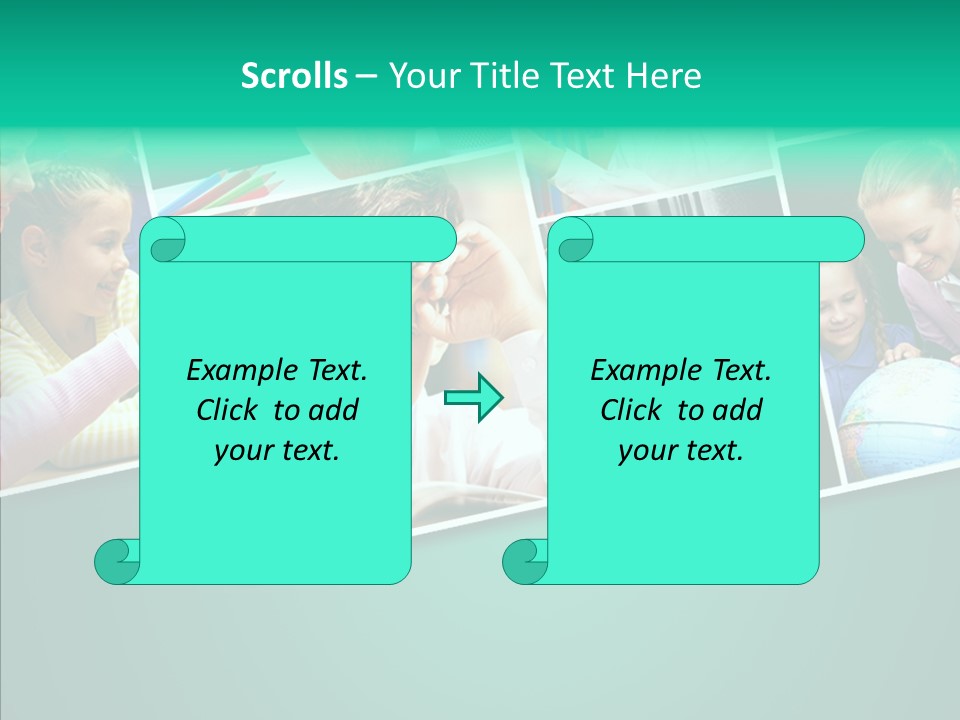 Scrolls – Your Title Text Here

Example Text. Click to add your text.

Example Text. Click to add your text.